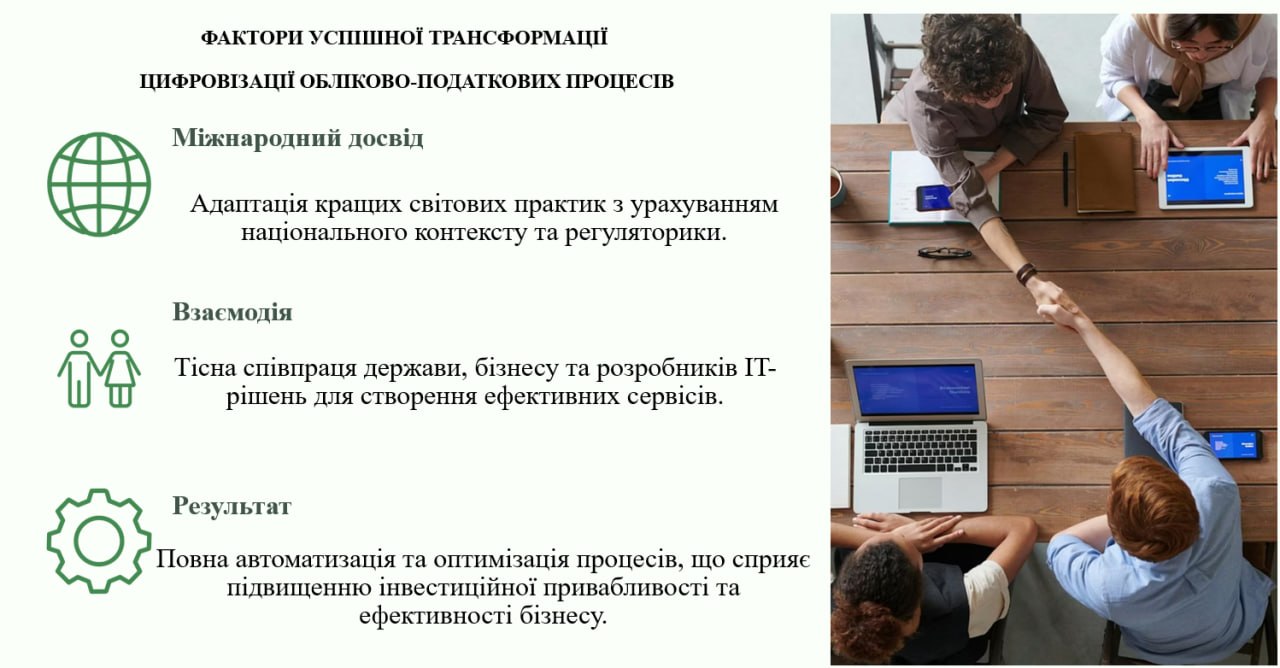 ФАКТОРИ УСПІШНОЇ ТРАНСФОРМАЦІЇ

ЦИФРОВІЗАЦІЇ ОБЛІКОВО-ПОДАТКОВИХ ПРОЦЕСІВ

Міжнародний досвід

Адаптація кращих світових практик з урахуванням національного контексту та регуляторики.

Взаємодія

Тісна співпраця держави, бізнесу та розробників IT-рішень для створення ефективних сервісів.

Результат

Повна автоматизація та оптимізація процесів, що сприяє підвищенню інвестиційної привабливості та ефективності бізнесу.